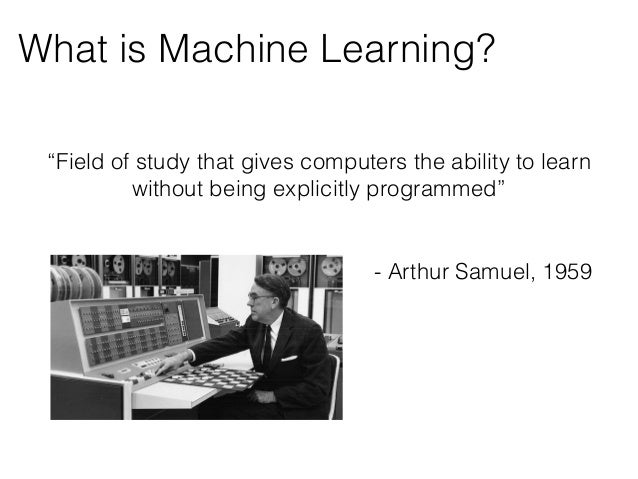 What is Machine Learning?

“Field of study that gives computers the ability to learn without being explicitly programmed”

- Arthur Samuel, 1959